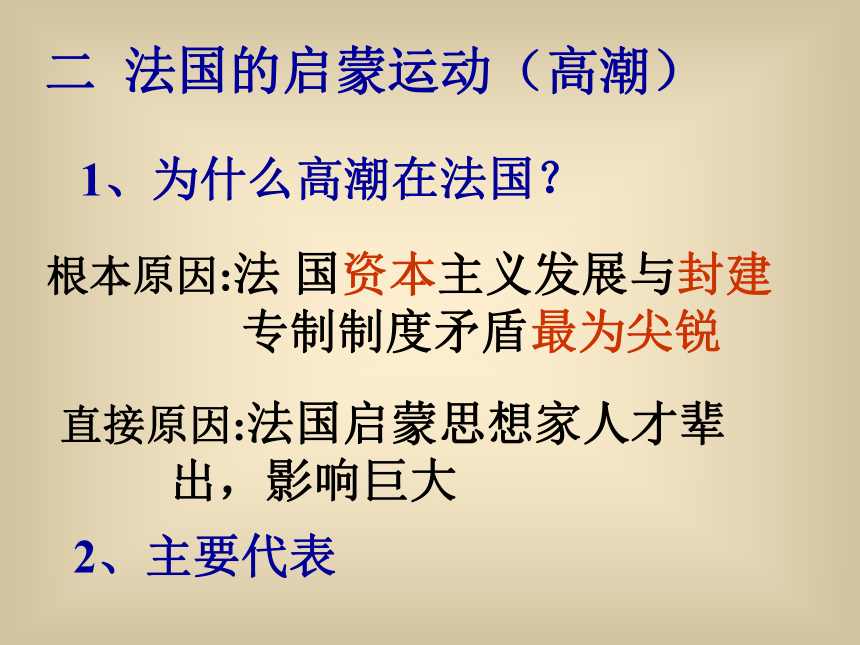 二 法国的启蒙运动（高潮）

1、为什么高潮在法国？

根本原因:法 国资本主义发展与封建专制制度矛盾最为尖锐

直接原因:法国启蒙思想家人才辈出，影响巨大

2、主要代表